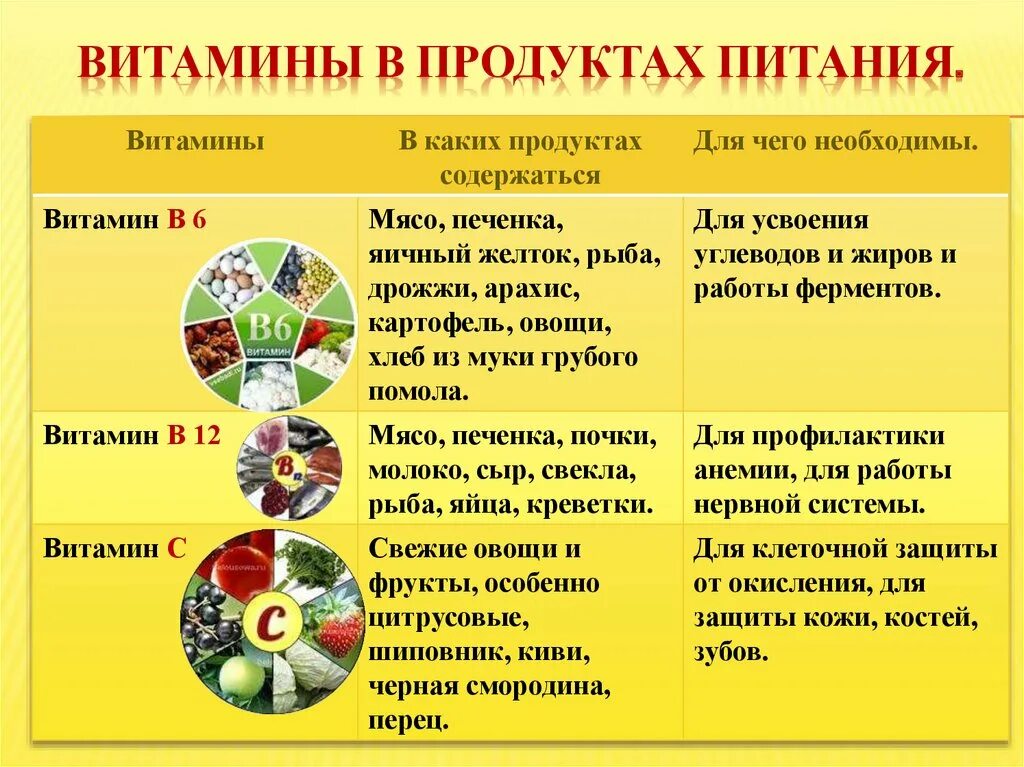 ВИТАМИНЫ В ПРОДУКТАХ ПИТАНИЯ.

| Витамины | В каких продуктах содержаться | Для чего необходимы. |
|---|---|---|
| Витамин В 6 В6 ВИТАМИН | Мясо, печенка, яичный желток, рыба, дрожжи, арахис, картофель, овощи, хлеб из муки грубого помола. | Для усвоения углеводов и жиров и работы ферментов. |
| Витамин В 12 $B_{12}$ | Мясо, печенка, почки, молоко, сыр, свекла, рыба, яйца, креветки. | Для профилактики анемии, для работы нервной системы. |
| Витамин С С | Свежие овощи и фрукты, особенно цитрусовые, шиповник, киви, черная смородина, перец. | Для клеточной защиты от окисления, для защиты кожи, костей, зубов. |